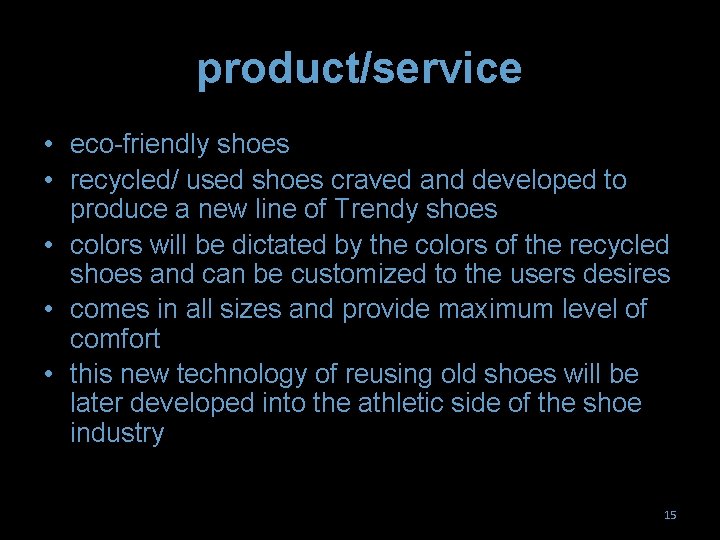 product/service

• eco-friendly shoes
• recycled/ used shoes craved and developed to produce a new line of Trendy shoes
• colors will be dictated by the colors of the recycled shoes and can be customized to the users desires
• comes in all sizes and provide maximum level of comfort
• this new technology of reusing old shoes will be later developed into the athletic side of the shoe industry

15